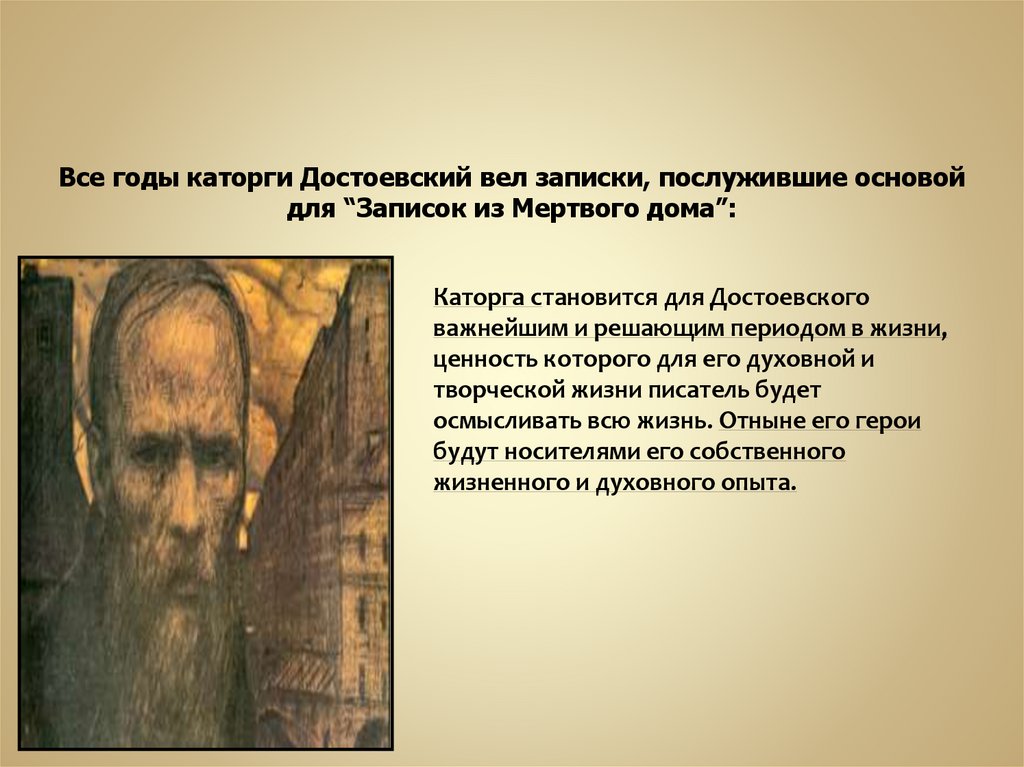 Все годы каторги Достоевский вел записки, послужившие основой для “Записок из Мертвого дома”:

Каторга становится для Достоевского важнейшим и решающим периодом в жизни, ценность которого для его духовной и творческой жизни писатель будет осмысливать всю жизнь. Отныне его герои будут носителями его собственного жизненного и духовного опыта.